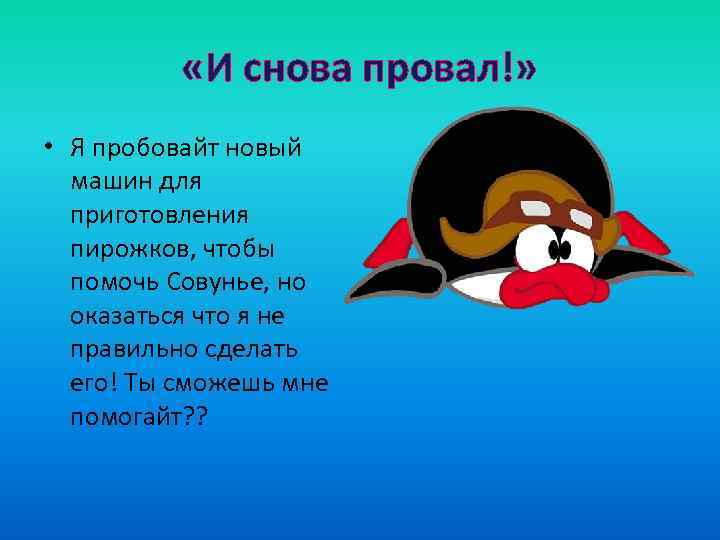 «И снова провал!»

• Я пробовайт новый машин для приготовления пирожков, чтобы помочь Совунье, но оказаться что я не правильно сделать его! Ты сможешь мне помогайт??